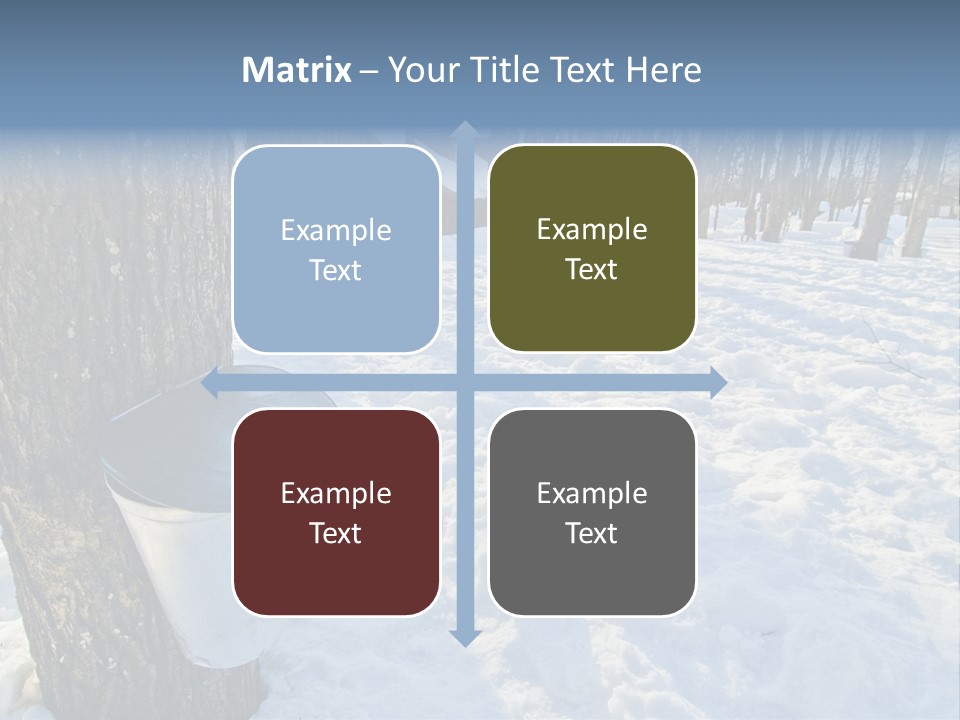 Matrix – Your Title Text Here

Example Text

Example Text

Example Text

Example Text